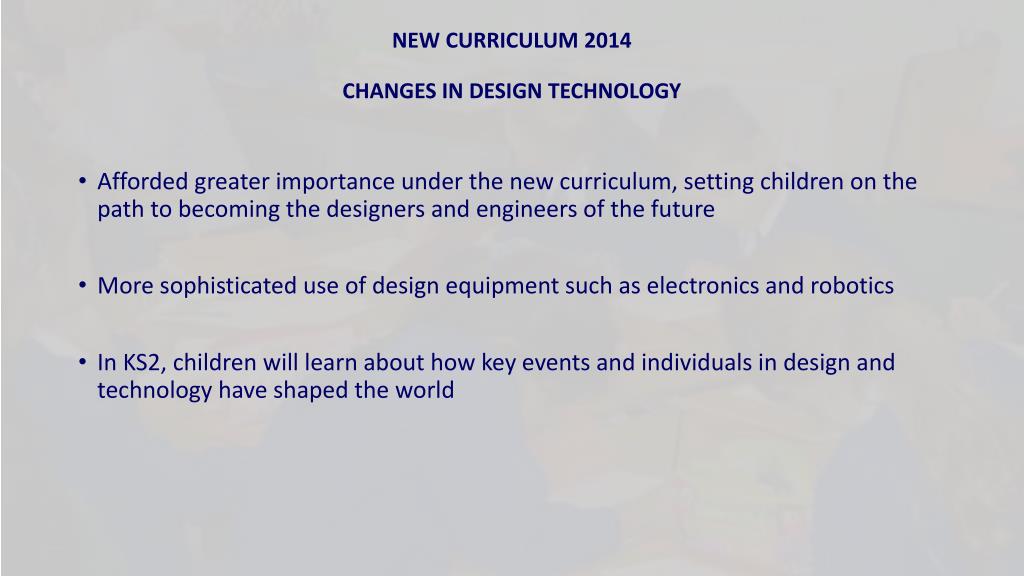 NEW CURRICULUM 2014

CHANGES IN DESIGN TECHNOLOGY

• Afforded greater importance under the new curriculum, setting children on the path to becoming the designers and engineers of the future

• More sophisticated use of design equipment such as electronics and robotics

• In KS2, children will learn about how key events and individuals in design and technology have shaped the world